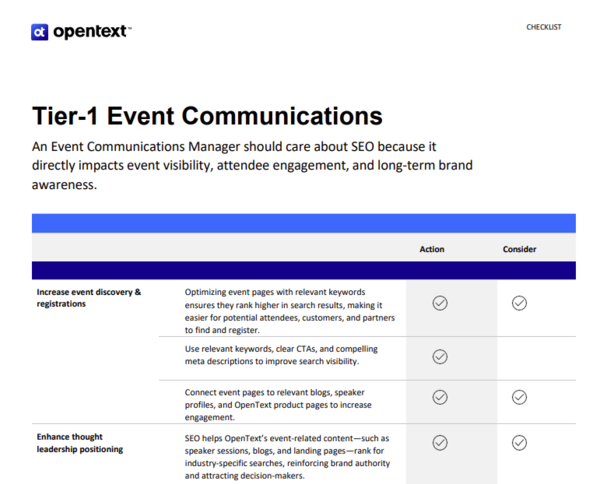 opentext™

CHECKLIST

Tier-1 Event Communications

An Event Communications Manager should care about SEO because it directly impacts event visibility, attendee engagement, and long-term brand awareness.

| | | Action | Consider |
|---|---|---|---|
| Increase event discovery & registrations | Optimizing event pages with relevant keywords ensures they rank higher in search results, making it easier for potential attendees, customers, and partners to find and register. | ✓ | ✓ |
| | Use relevant keywords, clear CTAs, and compelling meta descriptions to improve search visibility. | ✓ | |
| | Connect event pages to relevant blogs, speaker profiles, and OpenText product pages to increase engagement. | ✓ | ✓ |
| Enhance thought leadership positioning | SEO helps OpenText's event-related content—such as speaker sessions, blogs, and landing pages—rank for industry-specific searches, reinforcing brand authority and attracting decision-makers. | ✓ | ✓ |